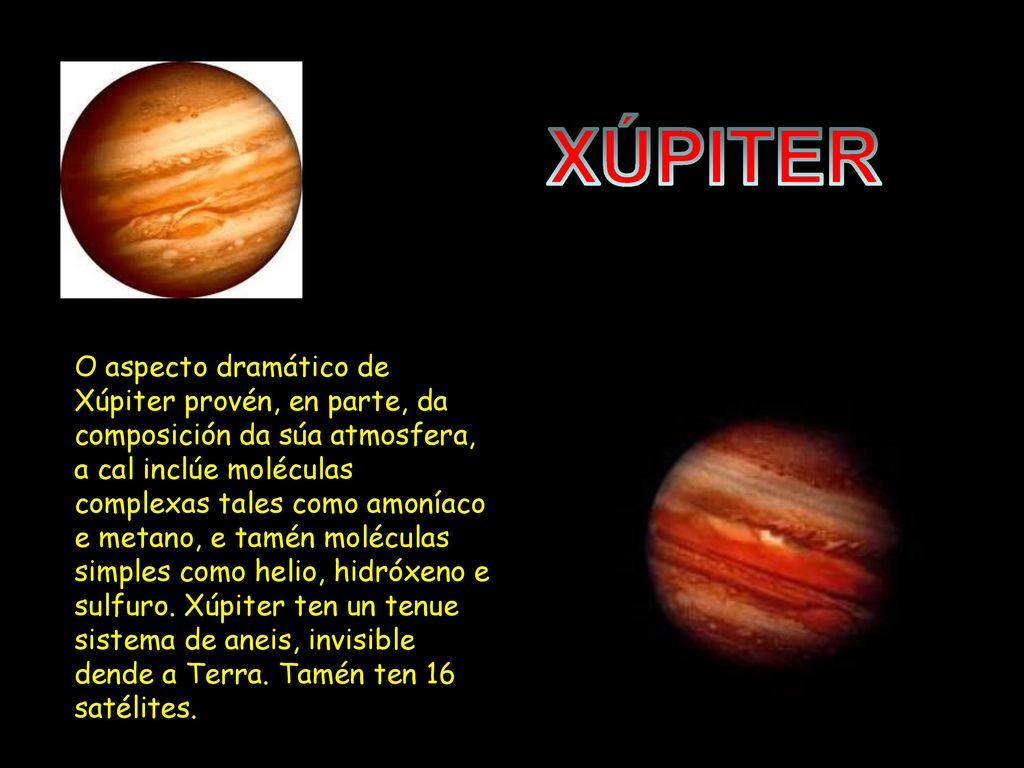 XÚPITER

O aspecto dramático de Xúpiter provén, en parte, da composición da súa atmosfera, a cal inclúe moléculas complexas tales como amoníaco e metano, e tamén moléculas simples como helio, hidróxeno e sulfuro. Xúpiter ten un tenue sistema de aneis, invisible dende a Terra. Tamén ten 16 satélites.